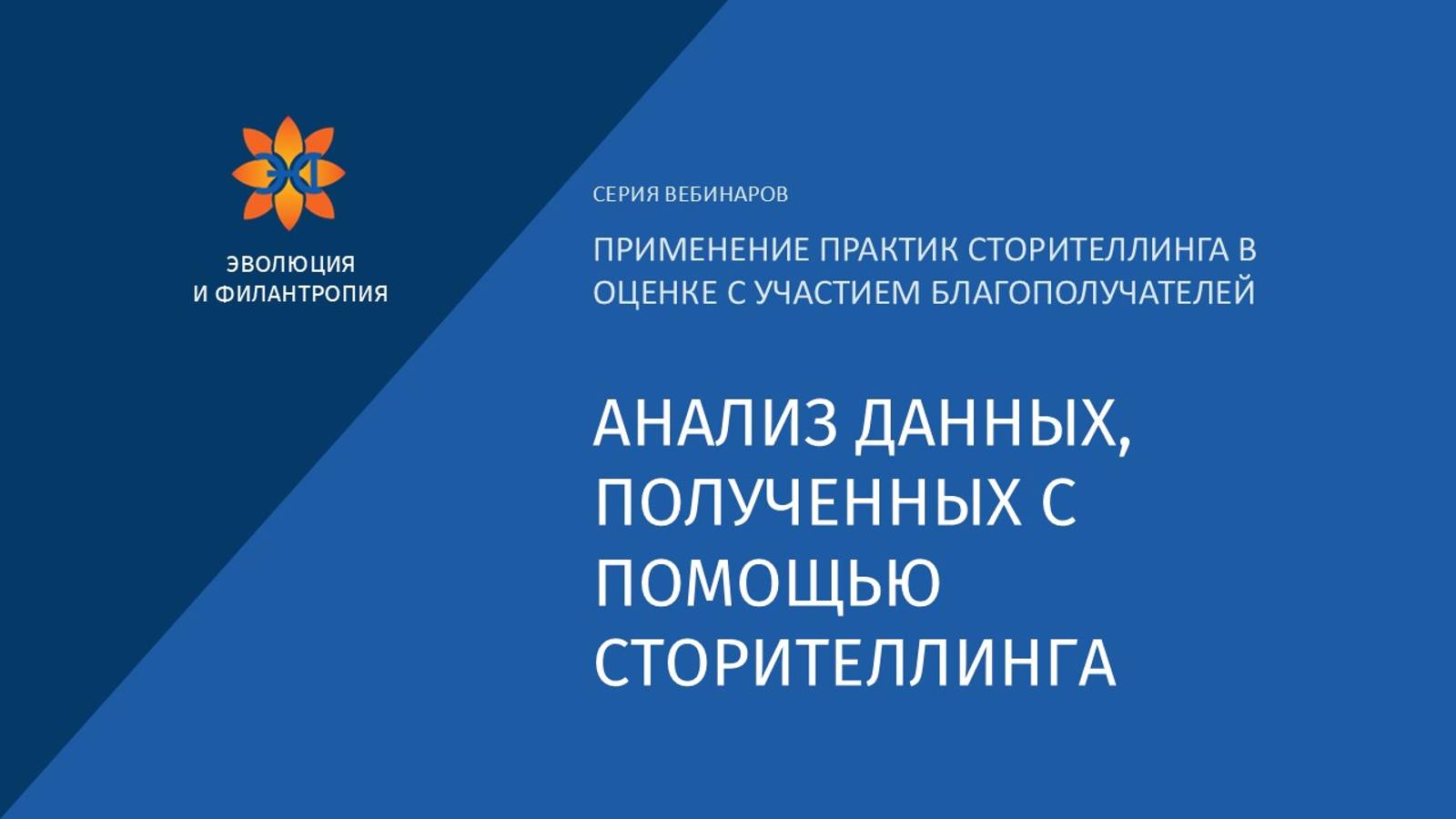 ЭВОЛЮЦИЯ
И ФИЛАНТРОПИЯ

СЕРИЯ ВЕБИНАРОВ

ПРИМЕНЕНИЕ ПРАКТИК СТОРИТЕЛЛИНГА В ОЦЕНКЕ С УЧАСТИЕМ БЛАГОПОЛУЧАТЕЛЕЙ

АНАЛИЗ ДАННЫХ, ПОЛУЧЕННЫХ С ПОМОЩЬЮ СТОРИТЕЛЛИНГА